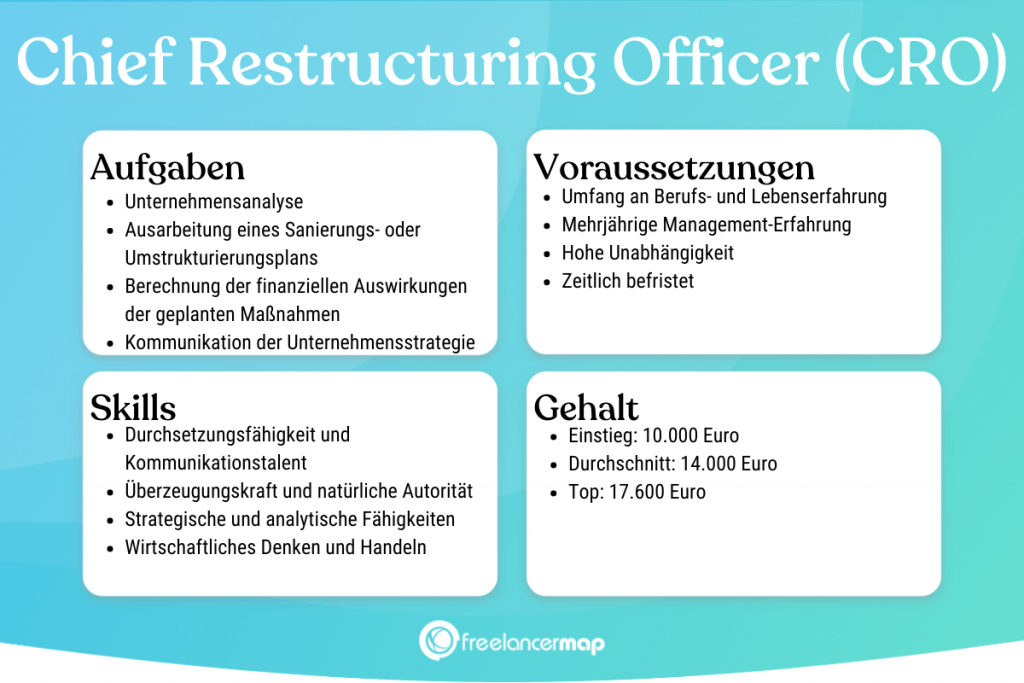 Chief Restructuring Officer (CRO)

Aufgaben
- Unternehmensanalyse
- Ausarbeitung eines Sanierungs- oder Umstrukturierungsplans
- Berechnung der finanziellen Auswirkungen der geplanten Maßnahmen
- Kommunikation der Unternehmensstrategie

Voraussetzungen
- Umfang an Berufs- und Lebenserfahrung
- Mehrjährige Management-Erfahrung
- Hohe Unabhängigkeit
- Zeitlich befristet

Skills
- Durchsetzungsfähigkeit und Kommunikationstalent
- Überzeugungskraft und natürliche Autorität
- Strategische und analytische Fähigkeiten
- Wirtschaftliches Denken und Handeln

Gehalt
- Einstieg: 10.000 Euro
- Durchschnitt: 14.000 Euro
- Top: 17.600 Euro

freelancermap